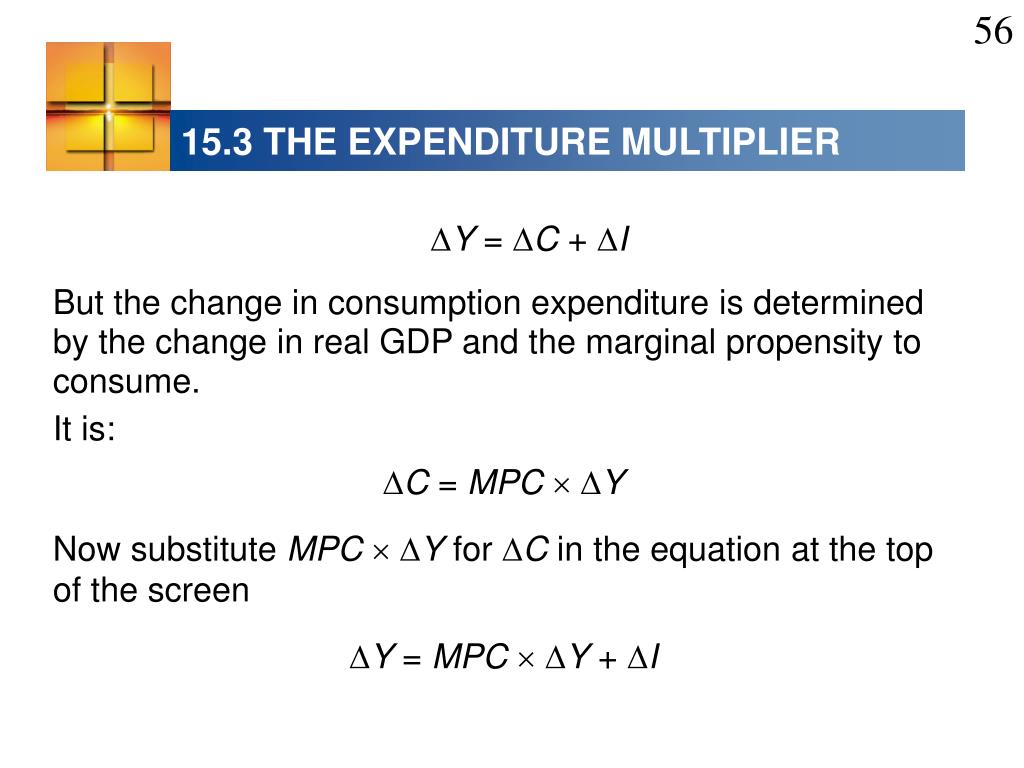 56

15.3 THE EXPENDITURE MULTIPLIER

$\Delta Y = \Delta C + \Delta I$

But the change in consumption expenditure is determined by the change in real GDP and the marginal propensity to consume.

It is:

$\Delta C = MPC \times \Delta Y$

Now substitute $MPC \times \Delta Y$ for $\Delta C$ in the equation at the top of the screen

$\Delta Y = MPC \times \Delta Y + \Delta I$